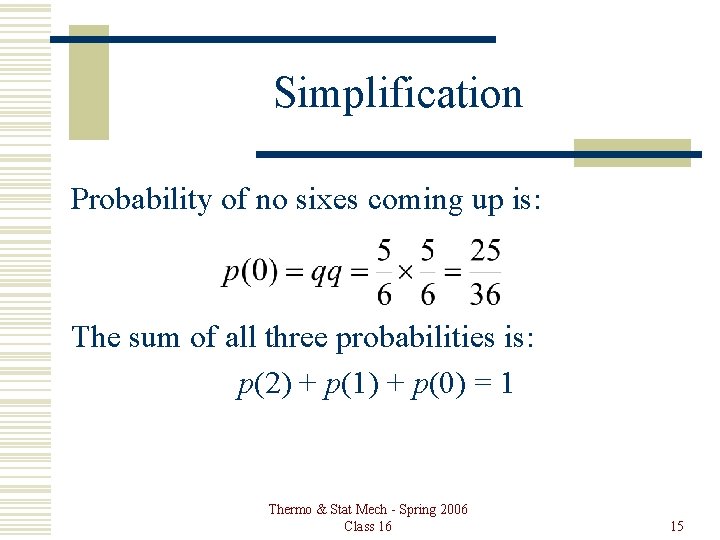 Simplification

Probability of no sixes coming up is:

$p(0) = qq = \frac{5}{6} \times \frac{5}{6} = \frac{25}{36}$

The sum of all three probabilities is:

$p(2) + p(1) + p(0) = 1$

Thermo & Stat Mech - Spring 2006
Class 16

15